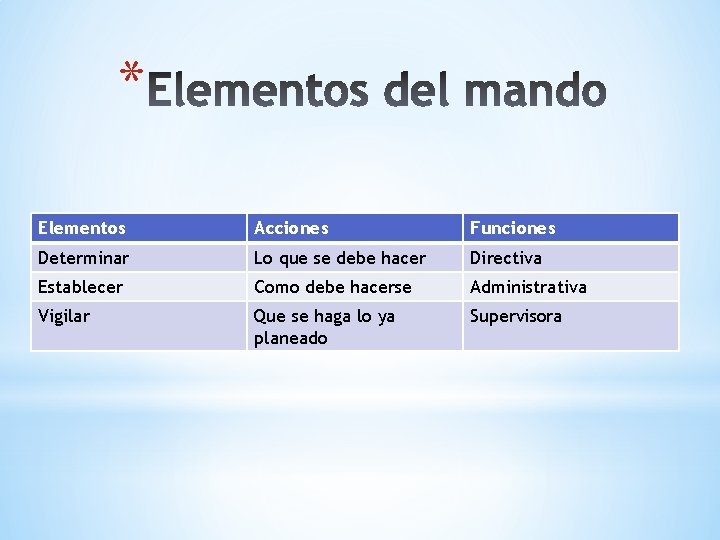 *Elementos del mando

| Elementos | Acciones | Funciones |
|---|---|---|
| Determinar | Lo que se debe hacer | Directiva |
| Establecer | Como debe hacerse | Administrativa |
| Vigilar | Que se haga lo ya planeado | Supervisora |